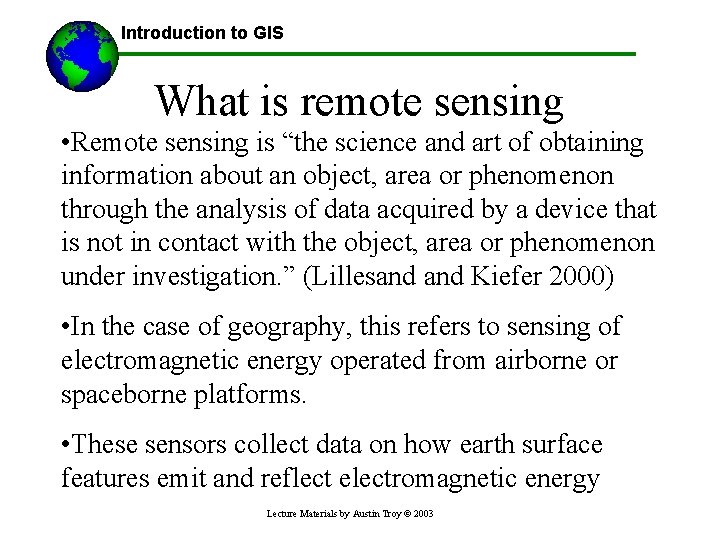 Introduction to GIS

What is remote sensing

•Remote sensing is “the science and art of obtaining information about an object, area or phenomenon through the analysis of data acquired by a device that is not in contact with the object, area or phenomenon under investigation.” (Lillesand and Kiefer 2000)

•In the case of geography, this refers to sensing of electromagnetic energy operated from airborne or spaceborne platforms.

•These sensors collect data on how earth surface features emit and reflect electromagnetic energy

Lecture Materials by Austin Troy © 2003